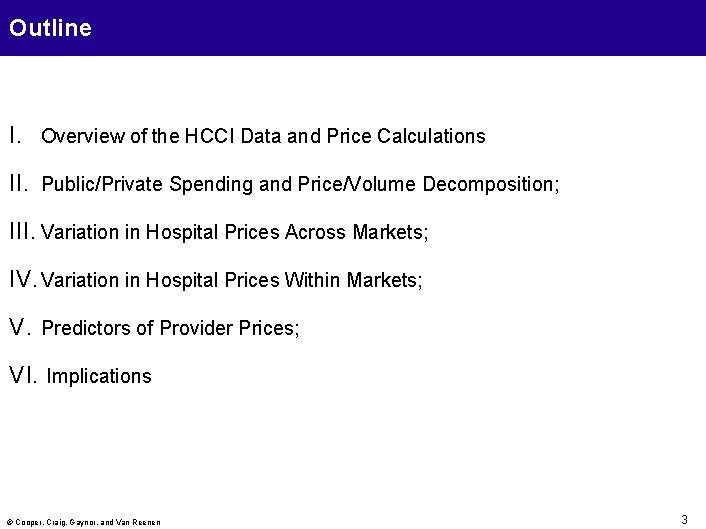 Outline

I. Overview of the HCCI Data and Price Calculations

II. Public/Private Spending and Price/Volume Decomposition;

III. Variation in Hospital Prices Across Markets;

IV. Variation in Hospital Prices Within Markets;

V. Predictors of Provider Prices;

VI. Implications

© Cooper, Craig, Gaynor, and Van Reenen

3